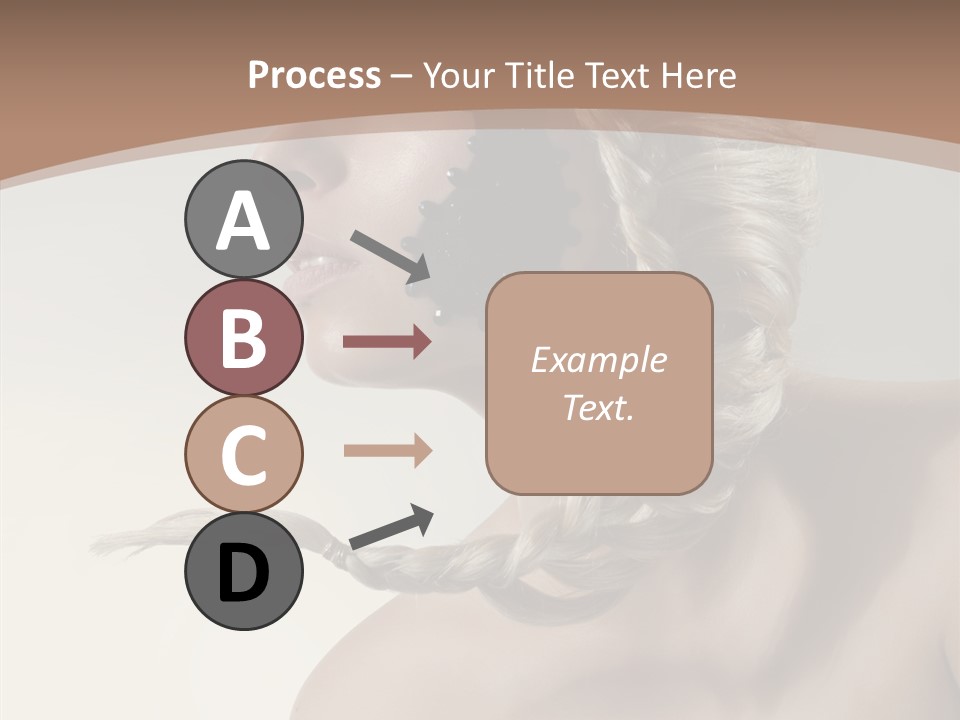 Process – Your Title Text Here

A

B

C

D

Example Text.